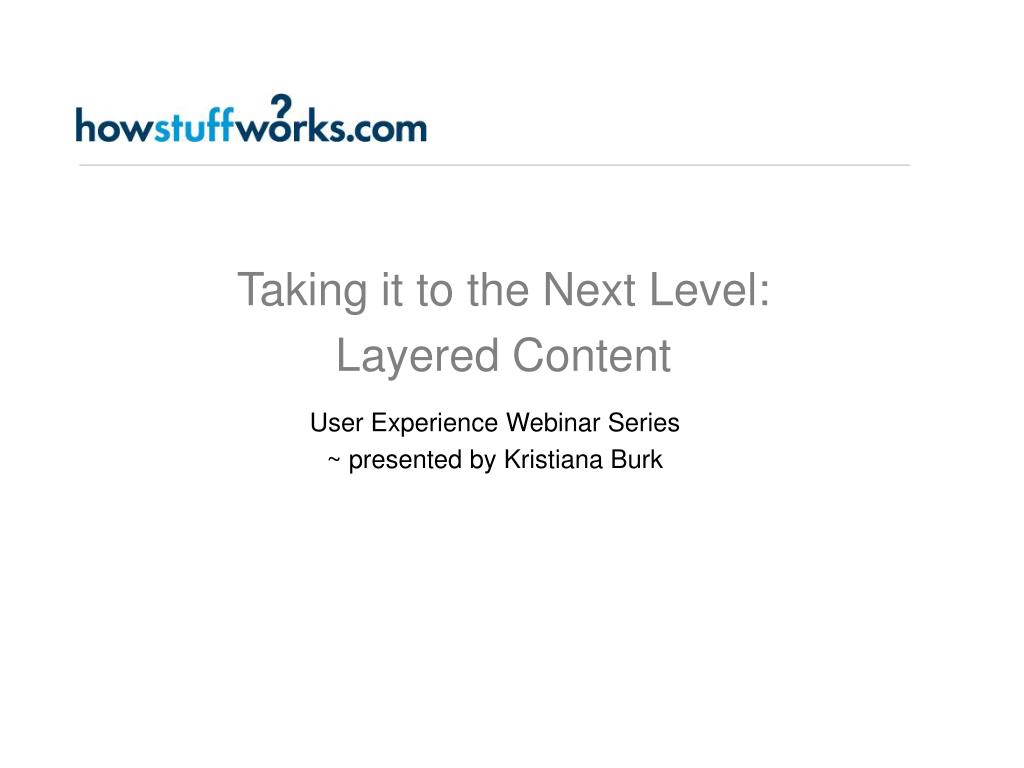 howstuffworks.com

Taking it to the Next Level: Layered Content

User Experience Webinar Series
~ presented by Kristiana Burk